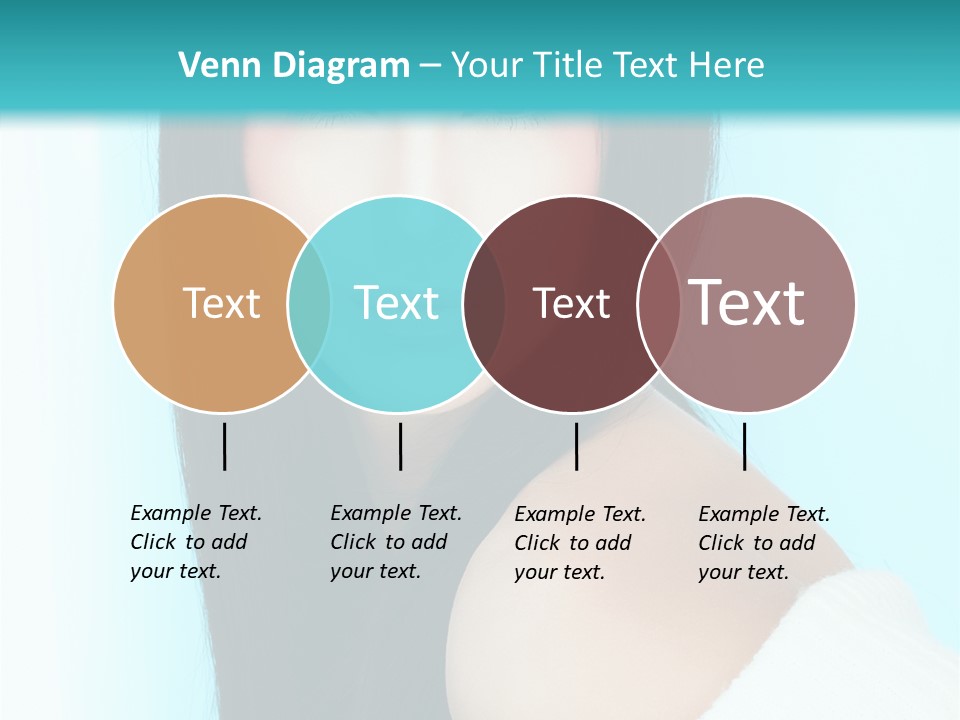 Venn Diagram – Your Title Text Here

Text

Text

Text

Text

Example Text. Click to add your text.

Example Text. Click to add your text.

Example Text. Click to add your text.

Example Text. Click to add your text.